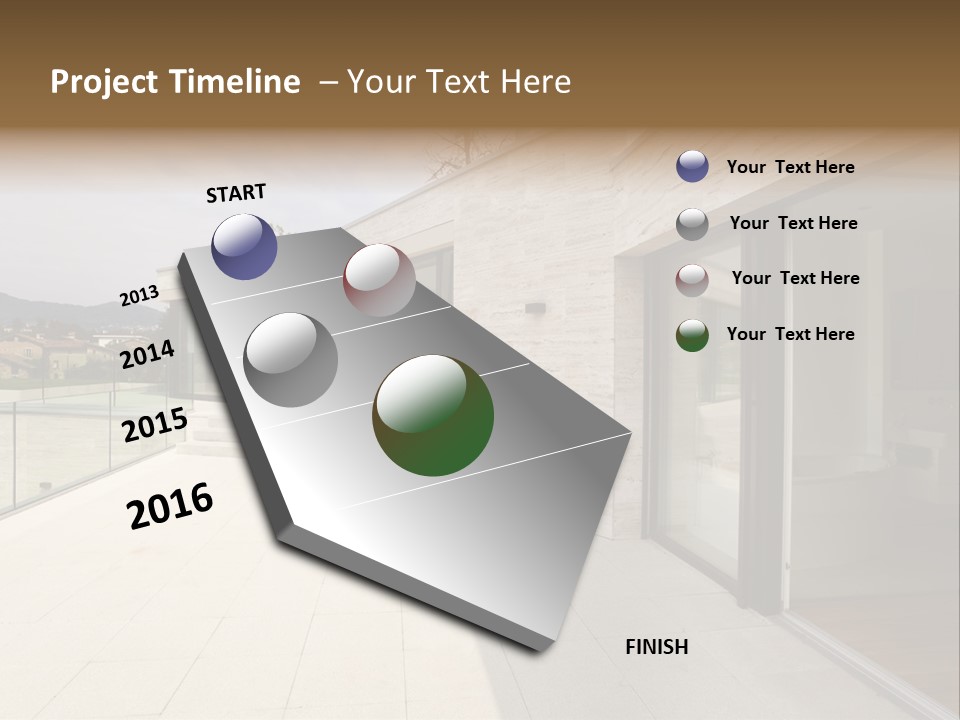 Project Timeline – Your Text Here

START

2013

2014

2015

2016

FINISH

Your Text Here

Your Text Here

Your Text Here

Your Text Here